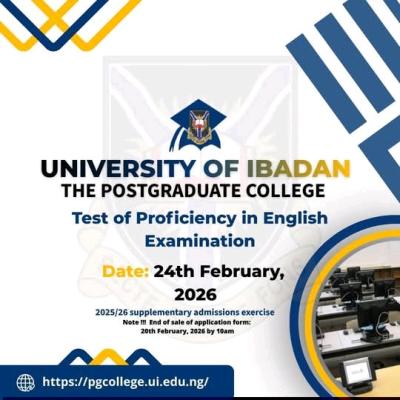 UNIVERSITY OF IBADAN
THE POSTGRADUATE COLLEGE

Test of Proficiency in English Examination

Date: 24th February, 2026

2025/26 supplementary admissions exercise
Note !!! End of sale of application form: 20th February, 2026 by 10am

https://pgcollege.ui.edu.ng/